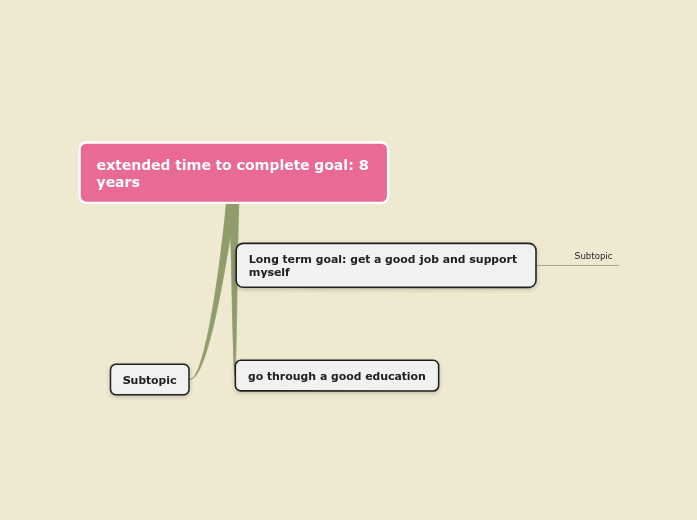 extended time to complete goal: 8 years

Long term goal: get a good job and support myself

Subtopic

Subtopic

go through a good education